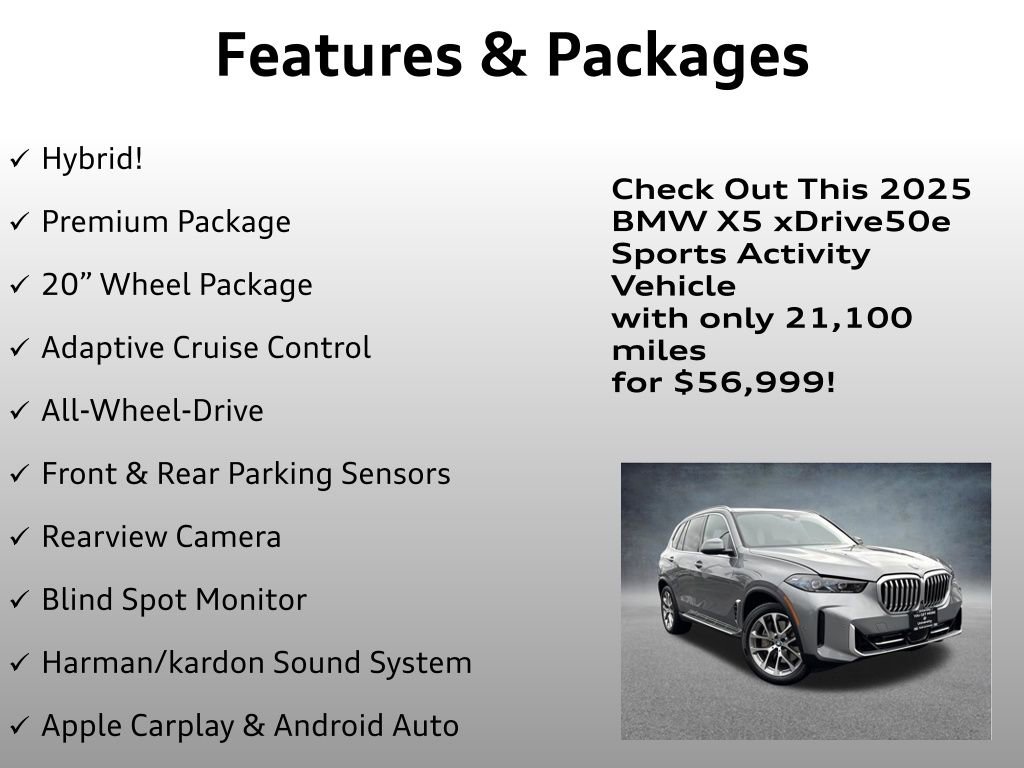 Features & Packages

✓ Hybrid!

✓ Premium Package

✓ 20” Wheel Package

✓ Adaptive Cruise Control

✓ All-Wheel-Drive

✓ Front & Rear Parking Sensors

✓ Rearview Camera

✓ Blind Spot Monitor

✓ Harman/kardon Sound System

✓ Apple Carplay & Android Auto

Check Out This 2025 BMW X5 xDrive50e Sports Activity Vehicle with only 21,100 miles for $56,999!